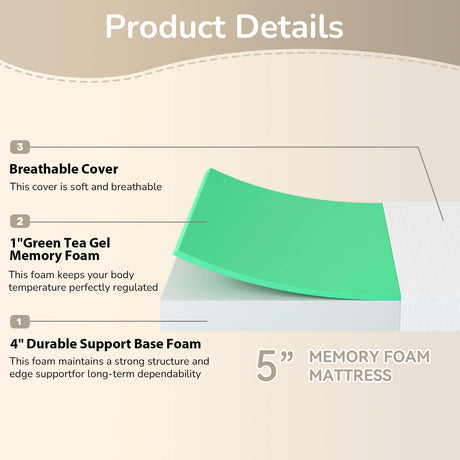 Product Details

3

Breathable Cover

This cover is soft and breathable

2

1"Green Tea Gel Memory Foam

This foam keeps your body temperature perfectly regulated

1

4" Durable Support Base Foam

This foam maintains a strong structure and edge supportfor long-term dependability

5" MEMORY FOAM MATTRESS